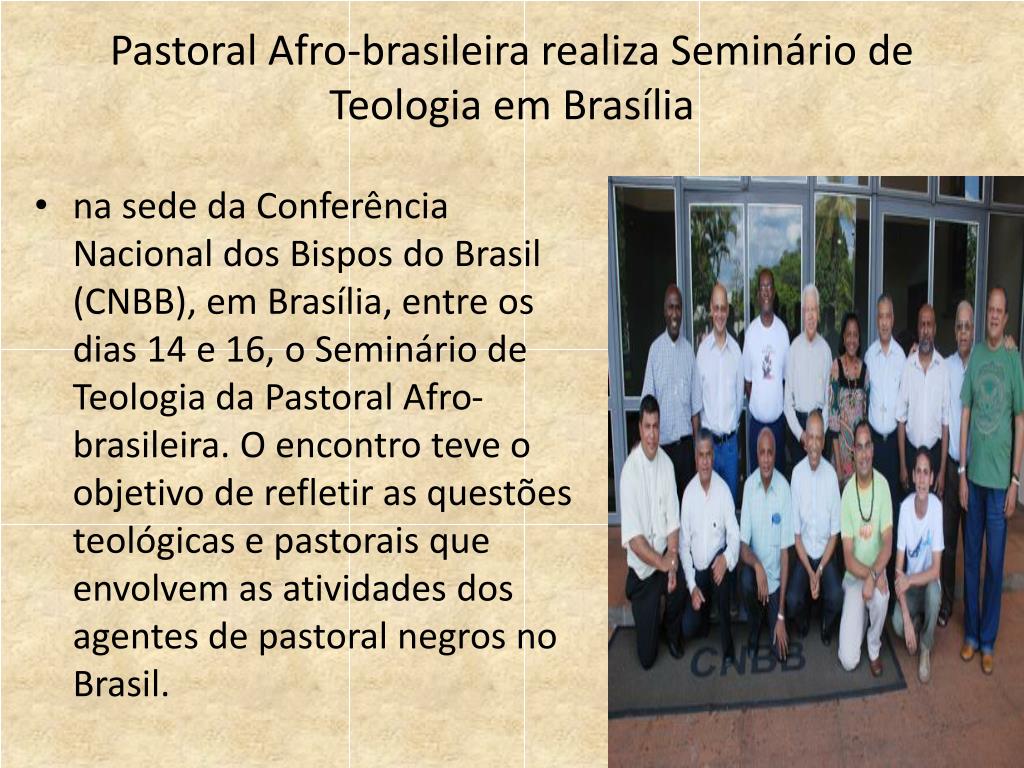 Pastoral Afro-brasileira realiza Seminário de Teologia em Brasília

• na sede da Conferência Nacional dos Bispos do Brasil (CNBB), em Brasília, entre os dias 14 e 16, o Seminário de Teologia da Pastoral Afro-brasileira. O encontro teve o objetivo de refletir as questões teológicas e pastorais que envolvem as atividades dos agentes de pastoral negros no Brasil.

CNBB